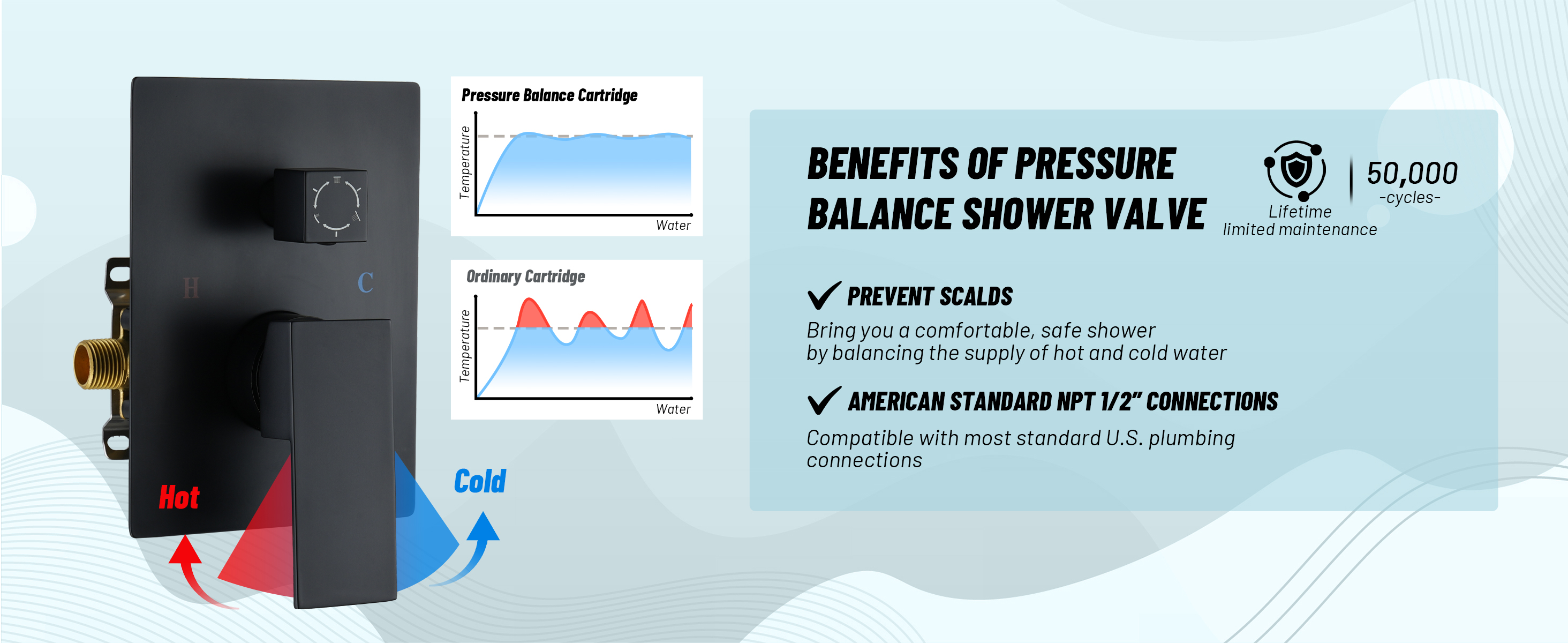 H

C

Hot

Cold

Pressure Balance Cartridge

Temperature

Water

Ordinary Cartridge

Temperature

Water

BENEFITS OF PRESSURE BALANCE SHOWER VALVE

Lifetime limited maintenance

50,000 -cycles-

PREVENT SCALDS

Bring you a comfortable, safe shower by balancing the supply of hot and cold water

AMERICAN STANDARD NPT 1/2" CONNECTIONS

Compatible with most standard U.S. plumbing connections